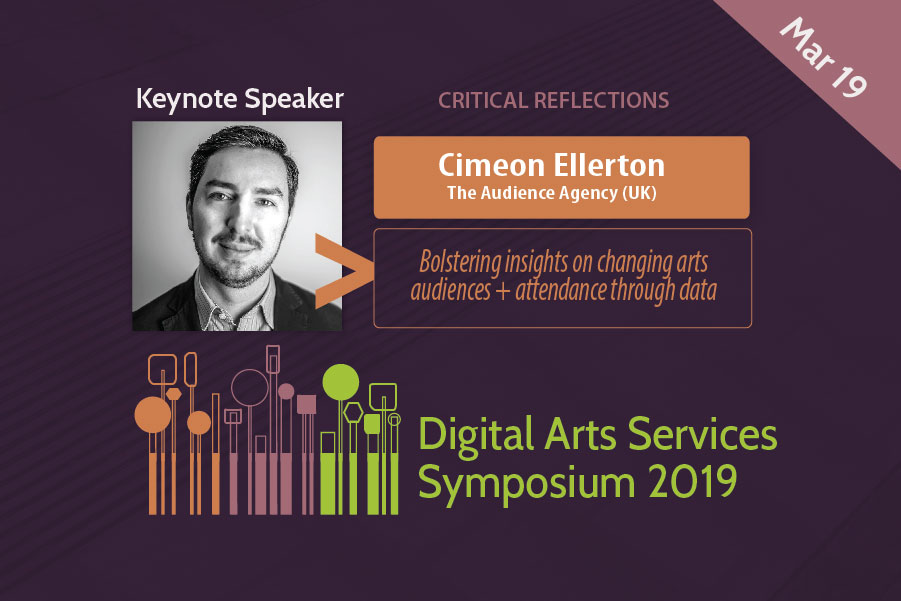 Mar 19

Keynote Speaker

CRITICAL REFLECTIONS

Cimeon Ellerton
The Audience Agency (UK)

Bolstering insights on changing arts audiences + attendance through data

Digital Arts Services Symposium 2019